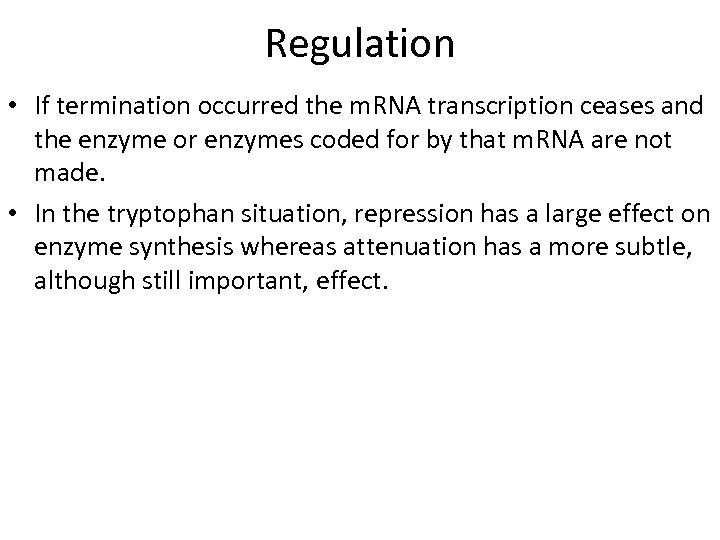 Regulation

• If termination occurred the mRNA transcription ceases and the enzyme or enzymes coded for by that mRNA are not made.

• In the tryptophan situation, repression has a large effect on enzyme synthesis whereas attenuation has a more subtle, although still important, effect.